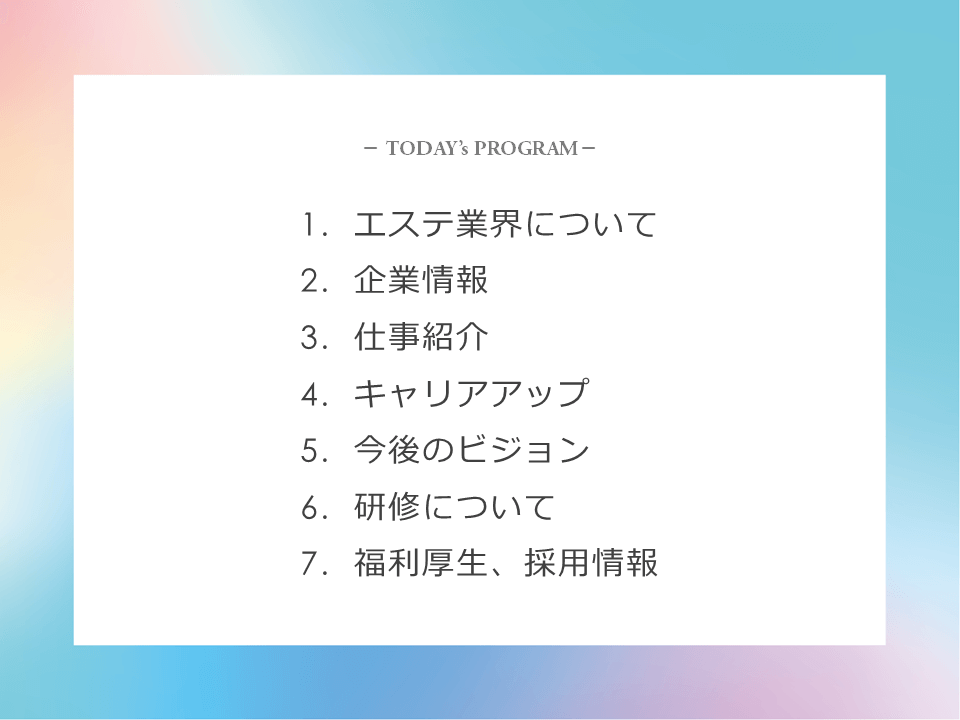 – TODAY's PROGRAM –

1. エステ業界について
2. 企業情報
3. 仕事紹介
4. キャリアアップ
5. 今後のビジョン
6. 研修について
7. 福利厚生、採用情報